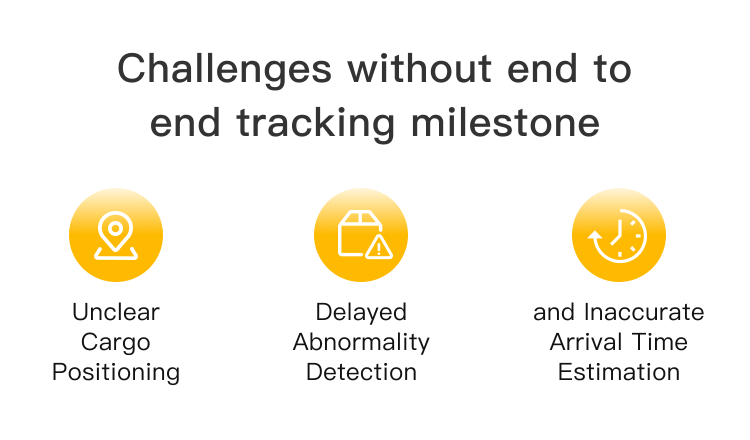 Challenges without end to end tracking milestone

Unclear Cargo Positioning

Delayed Abnormality Detection

and Inaccurate Arrival Time Estimation